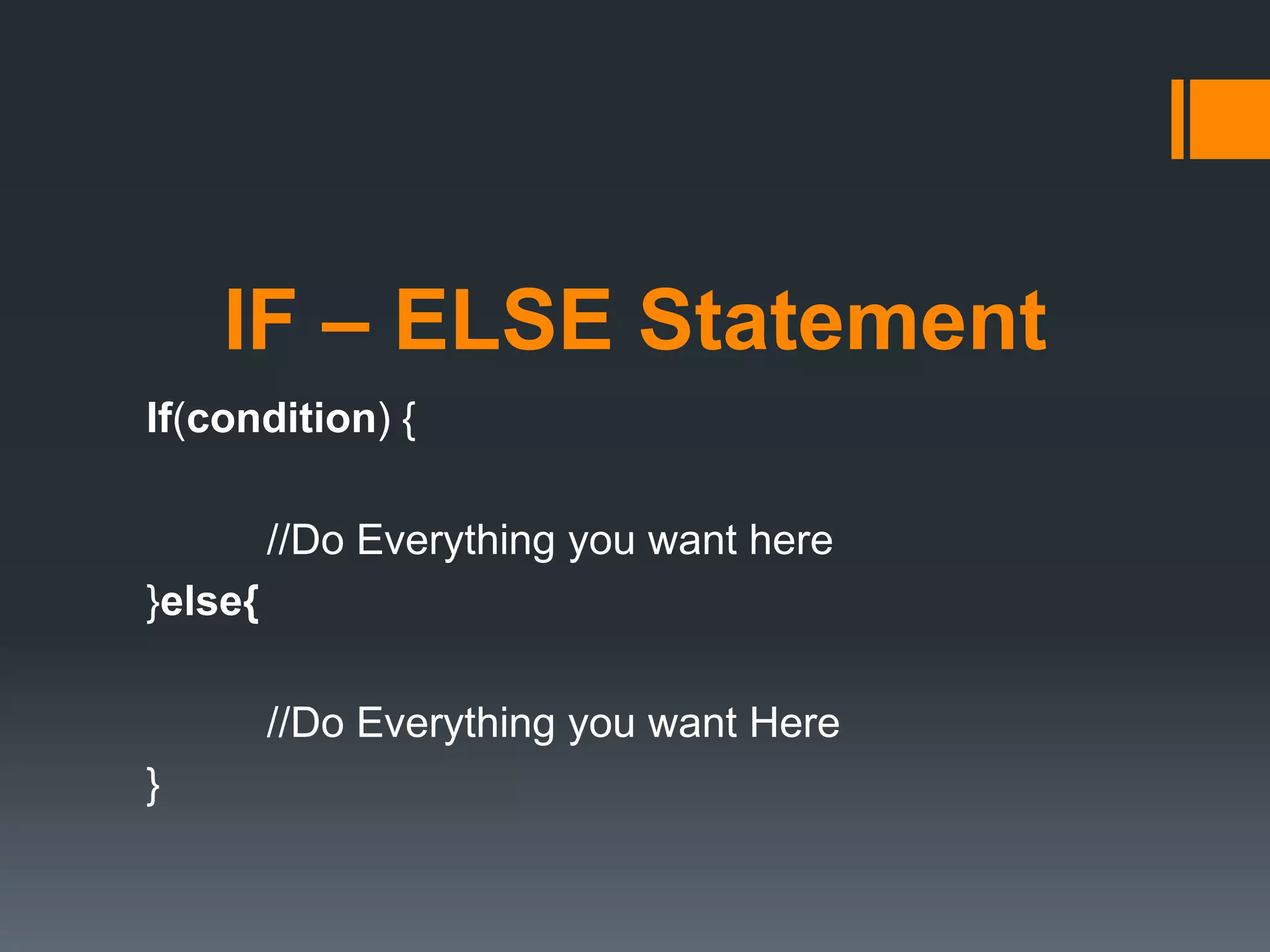 IF – ELSE Statement

If(condition) {

//Do Everything you want here

}else{

//Do Everything you want Here

}